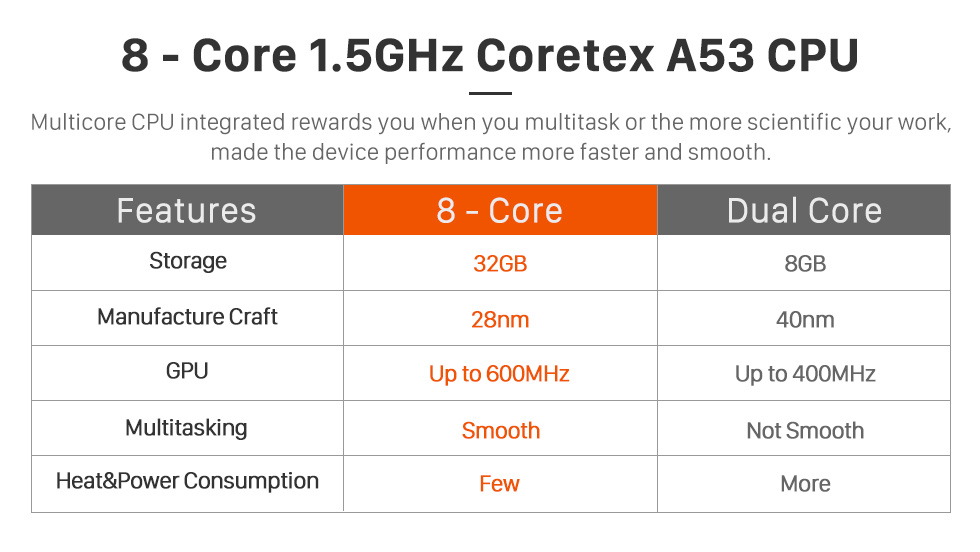 8 - Core 1.5GHz Coretex A53 CPU

Multicore CPU integrated rewards you when you multitask or the more scientific your work, made the device performance more faster and smooth.

| Features | 8 - Core | Dual Core |
|---|---|---|
| Storage | 32GB | 8GB |
| Manufacture Craft | 28nm | 40nm |
| GPU | Up to 600MHz | Up to 400MHz |
| Multitasking | Smooth | Not Smooth |
| Heat&Power Consumption | Few | More |